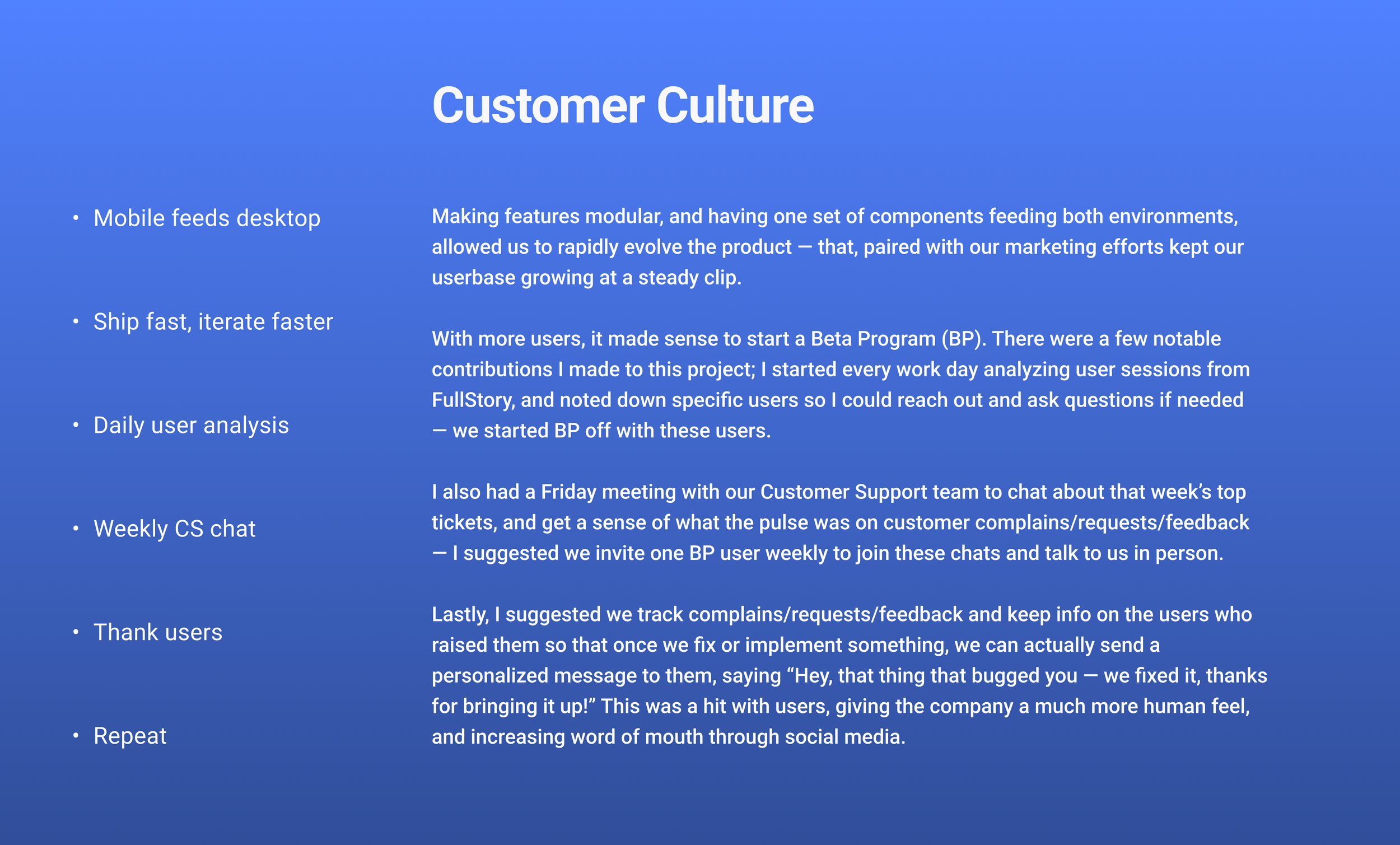 Customer Culture

• Mobile feeds desktop

• Ship fast, iterate faster

• Daily user analysis

• Weekly CS chat

• Thank users

• Repeat

Making features modular, and having one set of components feeding both environments, allowed us to rapidly evolve the product — that, paired with our marketing efforts kept our userbase growing at a steady clip.

With more users, it made sense to start a Beta Program (BP). There were a few notable contributions I made to this project; I started every work day analyzing user sessions from FullStory, and noted down specific users so I could reach out and ask questions if needed — we started BP off with these users.

I also had a Friday meeting with our Customer Support team to chat about that week's top tickets, and get a sense of what the pulse was on customer complains/requests/feedback — I suggested we invite one BP user weekly to join these chats and talk to us in person.

Lastly, I suggested we track complains/requests/feedback and keep info on the users who raised them so that once we fix or implement something, we can actually send a personalized message to them, saying "Hey, that thing that bugged you — we fixed it, thanks for bringing it up!" This was a hit with users, giving the company a much more human feel, and increasing word of mouth through social media.